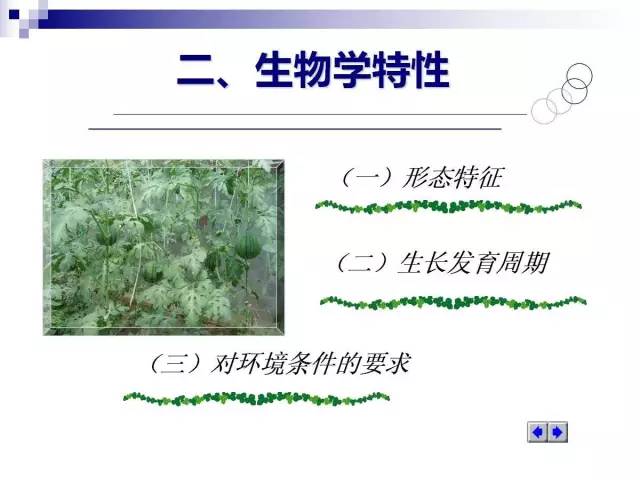 二、生物学特性

（一）形态特征

（二）生长发育周期

（三）对环境条件的要求